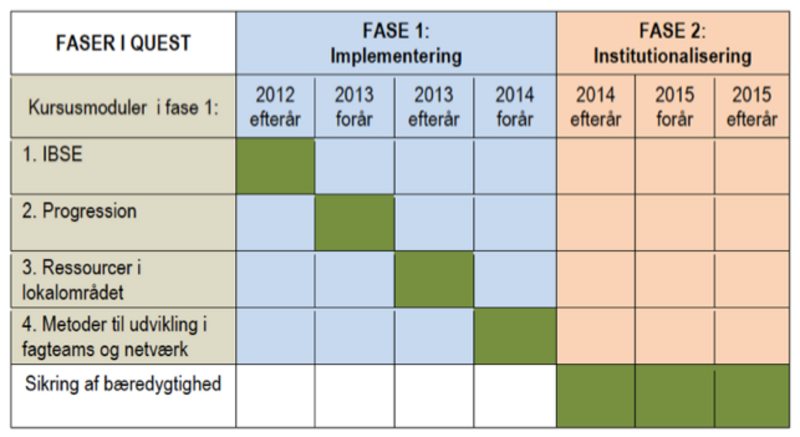 | FASER I QUEST | FASE 1: Implementering | | | | FASE 2: Institutionalisering | | |
|---|---|---|---|---|---|---|---|
| Kursusmoduler i fase 1: | 2012 efterår | 2013 forår | 2013 efterår | 2014 forår | 2014 efterår | 2015 forår | 2015 efterår |
| 1. IBSE | | | | | | | |
| 2. Progression | | | | | | | |
| 3. Ressourcer i lokalområdet | | | | | | | |
| 4. Metoder til udvikling i fagteams og netværk | | | | | | | |
| Sikring af bæredygtighed | | | | | | | |